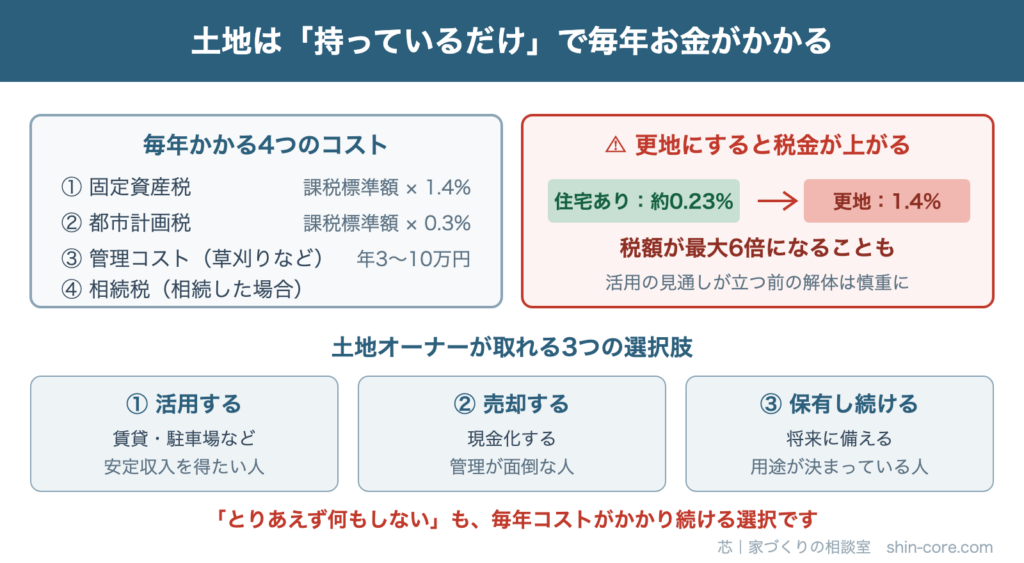 土地は「持っているだけ」で毎年お金がかかる

毎年かかる4つのコスト

① 固定資産税　課税標準額 × 1.4%
② 都市計画税　課税標準額 × 0.3%
③ 管理コスト（草刈りなど）　年3〜10万円
④ 相続税（相続した場合）

⚠ 更地にすると税金が上がる

住宅あり：約0.23% → 更地：1.4%

税額が最大6倍になることも

活用の見通しが立つ前の解体は慎重に

土地オーナーが取れる3つの選択肢

① 活用する
賃貸・駐車場など
安定収入を得たい人

② 売却する
現金化する
管理が面倒な人

③ 保有し続ける
将来に備える
用途が決まっている人

「とりあえず何もしない」も、毎年コストがかかり続ける選択です

芯｜家づくりの相談室　shin-core.com